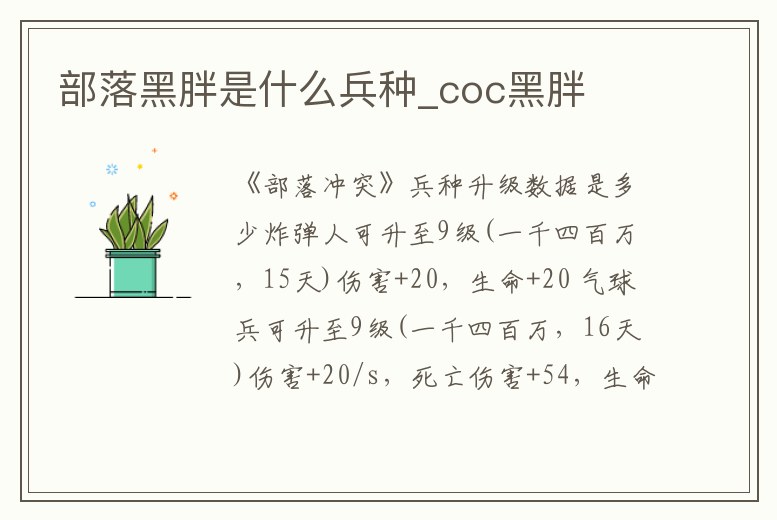 部落黑胖是什么兵种_coc黑胖

《部落冲突》兵种升级数据是多少炸弹人可升至9级(一千四百万，15天)伤害+20，生命+20 气球兵可升至9级(一千四百万，16天)伤害+20/s，死亡伤害+54，生命